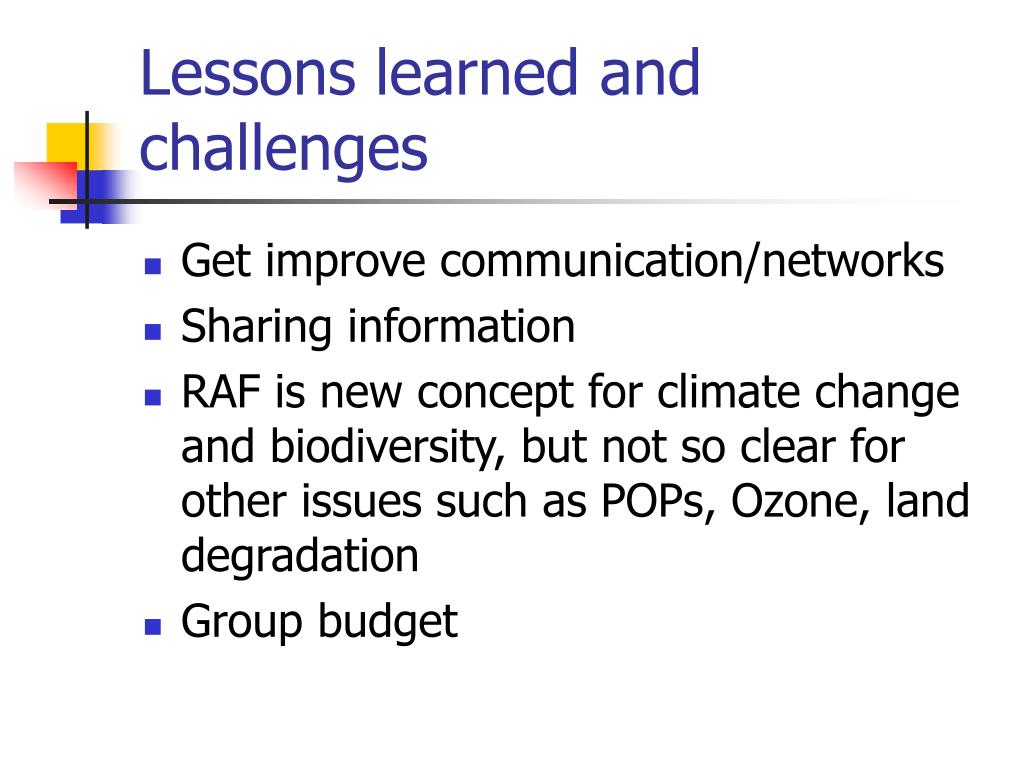 Lessons learned and challenges

- Get improve communication/networks
- Sharing information
- RAF is new concept for climate change and biodiversity, but not so clear for other issues such as POPs, Ozone, land degradation
- Group budget